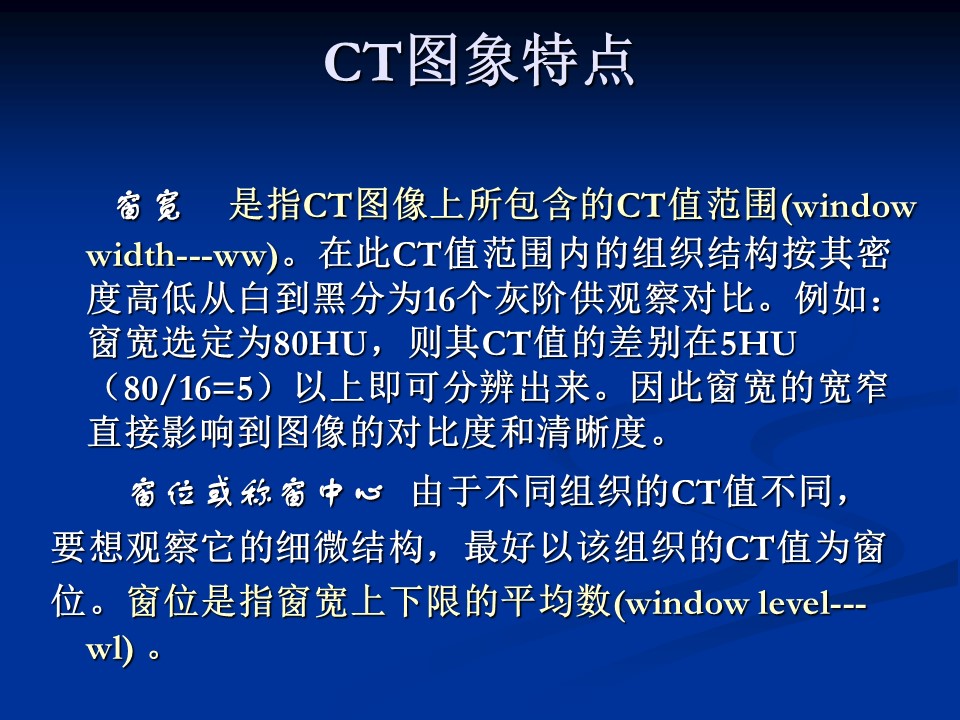 CT图象特点

窗宽 是指CT图像上所包含的CT值范围(window width---ww)。在此CT值范围内的组织结构按其密度高低从白到黑分为16个灰阶供观察对比。例如：窗宽选定为80HU，则其CT值的差别在5HU（80/16=5）以上即可分辨出来。因此窗宽的宽窄直接影响到图像的对比度和清晰度。

窗位或称窗中心 由于不同组织的CT值不同，要想观察它的细微结构，最好以该组织的CT值为窗位。窗位是指窗宽上下限的平均数(window level---wl) 。